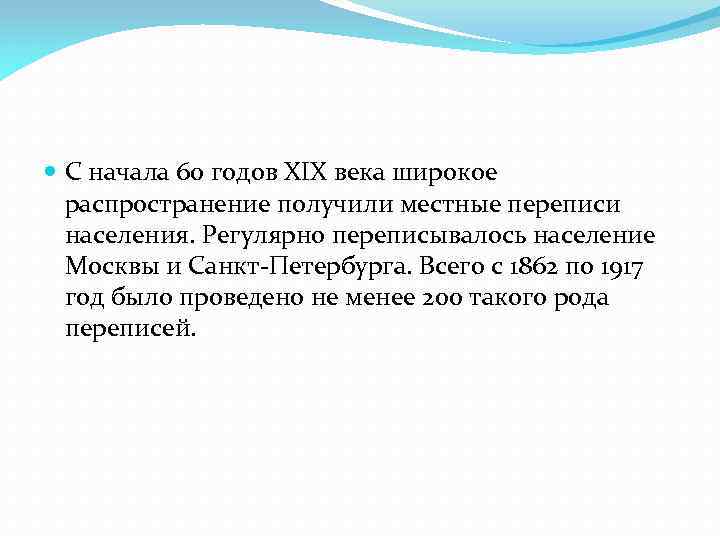 С начала 60 годов XIX века широкое распространение получили местные переписи населения. Регулярно переписывалось население Москвы и Санкт-Петербурга. Всего с 1862 по 1917 год было проведено не менее 200 такого рода переписей.